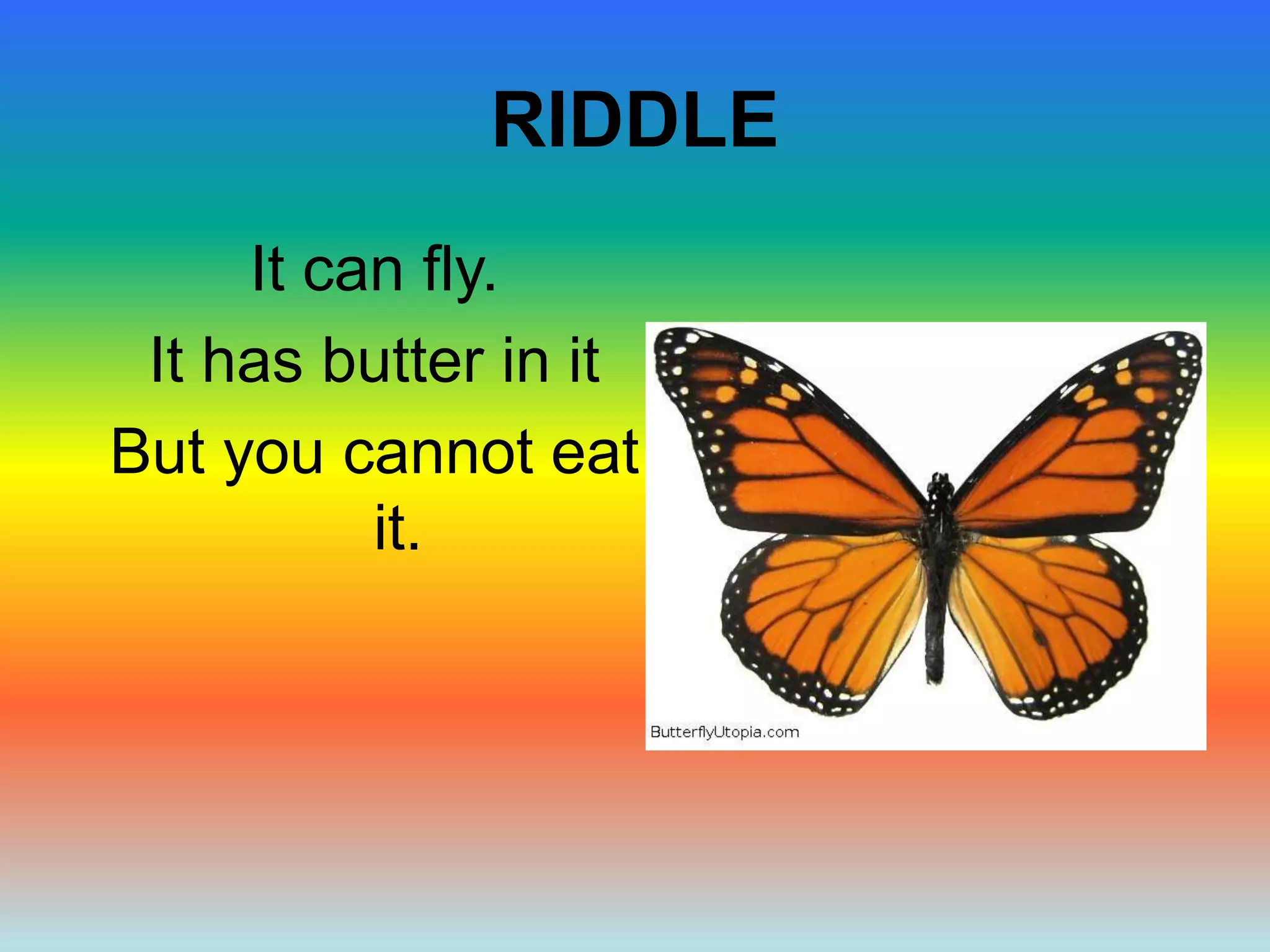 RIDDLE

It can fly.

It has butter in it

But you cannot eat it.

ButterflyUtopia.com